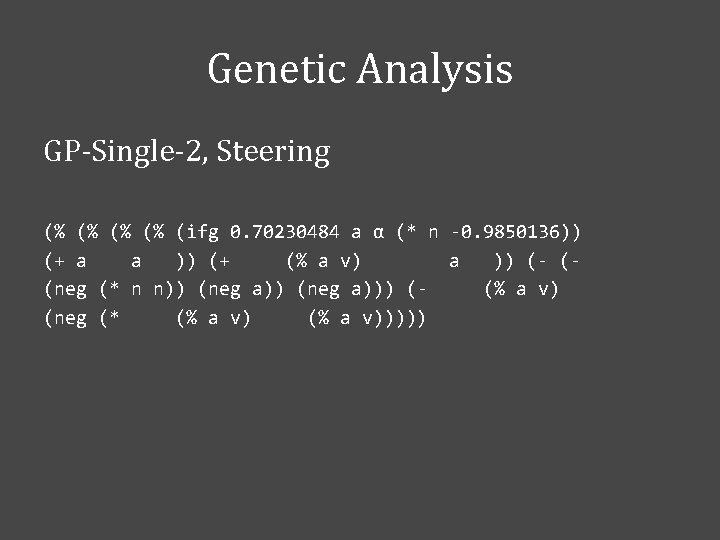 Genetic Analysis

GP-Single-2, Steering

(% (% (% (% (ifg 0.70230484 a α (* n -0.9850136)) (+ a a )) (+ (% a v) a )) (- (- (neg (* n n)) (neg a)) (neg a))) (- (% a v) (neg (* (% a v) (% a v)))))